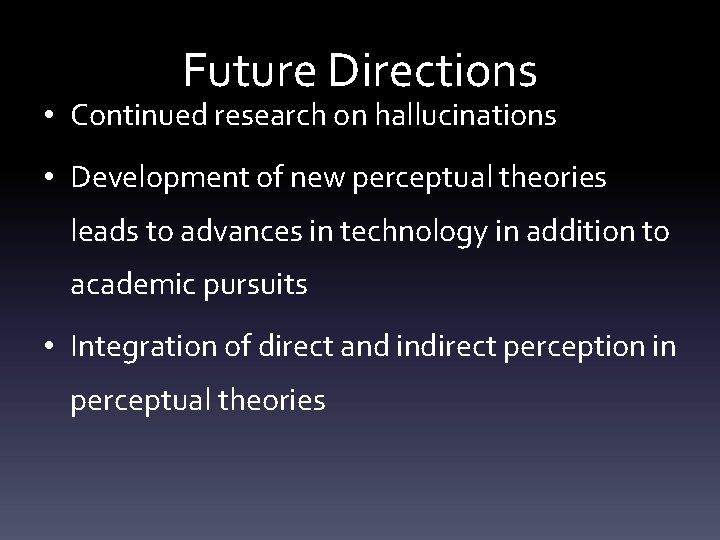 Future Directions

• Continued research on hallucinations

• Development of new perceptual theories leads to advances in technology in addition to academic pursuits

• Integration of direct and indirect perception in perceptual theories